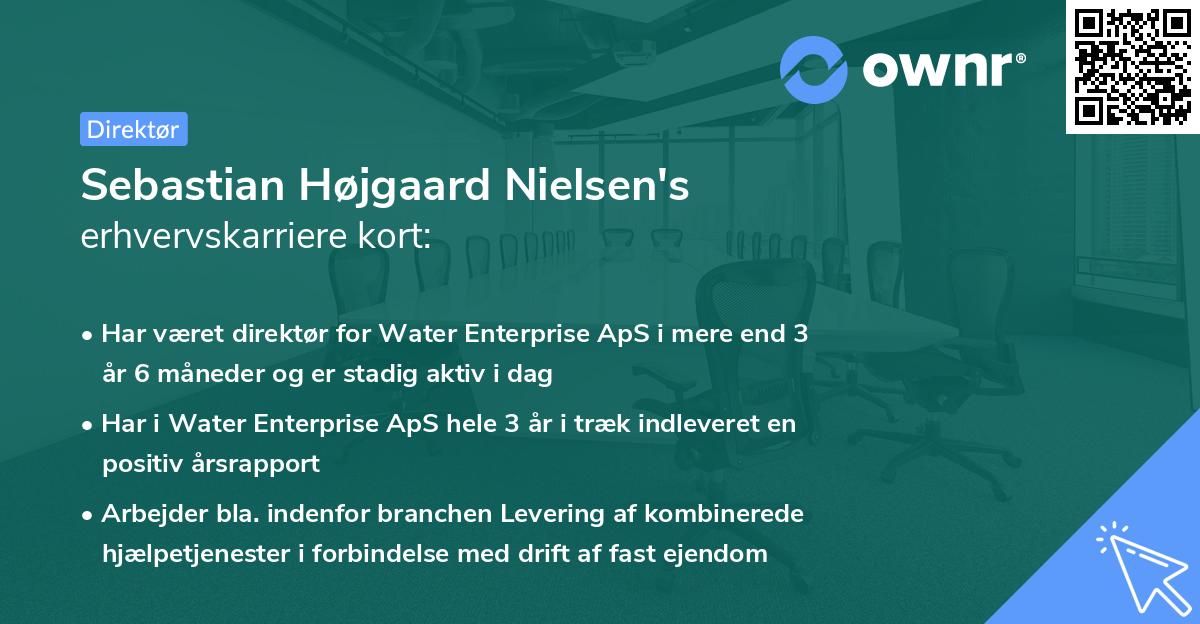 ownr®

Direktør

Sebastian Højgaard Nielsen's
erhvervskarriere kort:

• Har været direktør for Water Enterprise ApS i mere end 3 år 6 måneder og er stadig aktiv i dag

• Har i Water Enterprise ApS hele 3 år i træk indleveret en positiv årsrapport

• Arbejder bla. indenfor branchen Levering af kombinerede hjælpetjenester i forbindelse med drift af fast ejendom